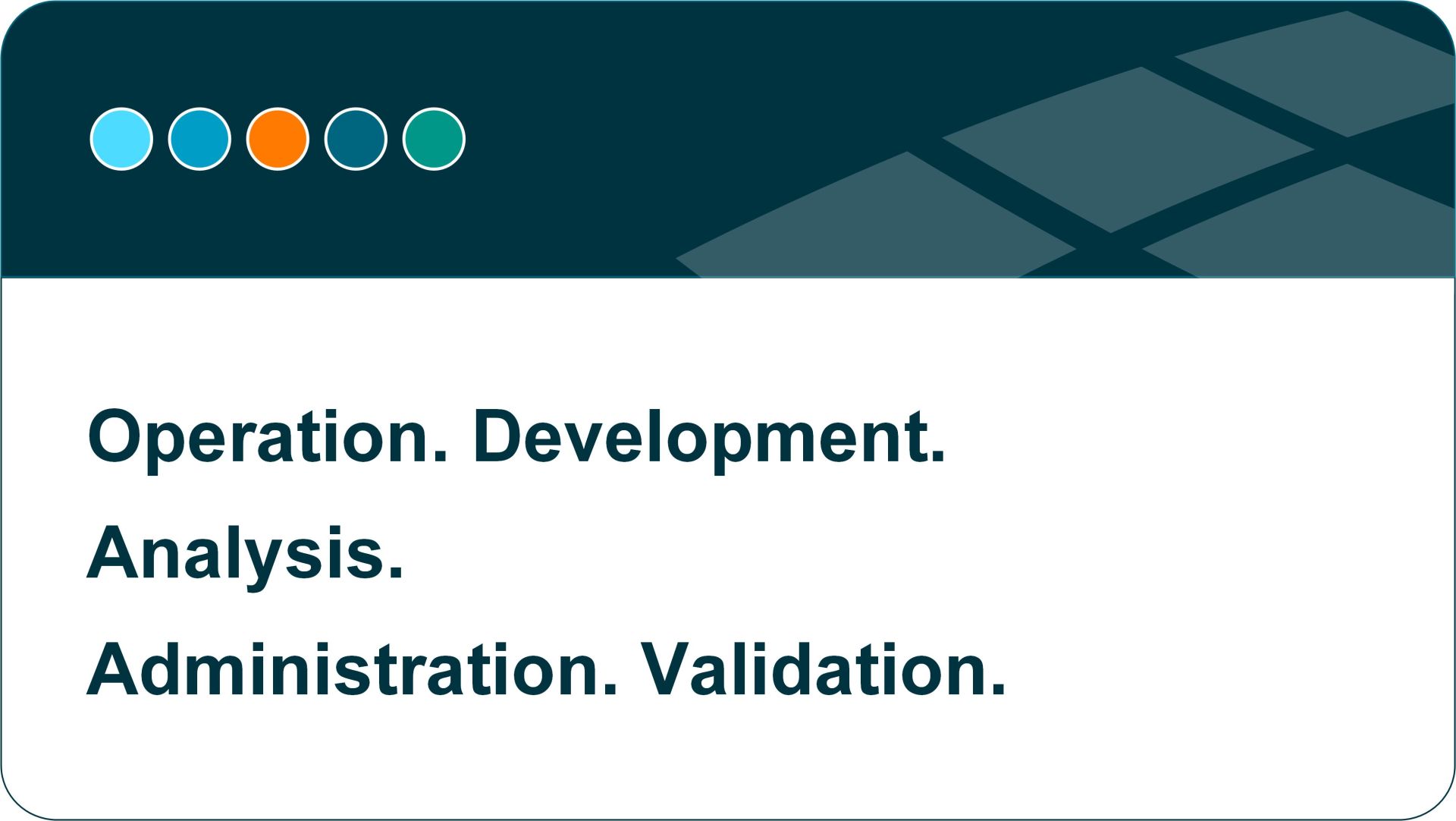 Operation. Development.

Analysis.

Administration. Validation.